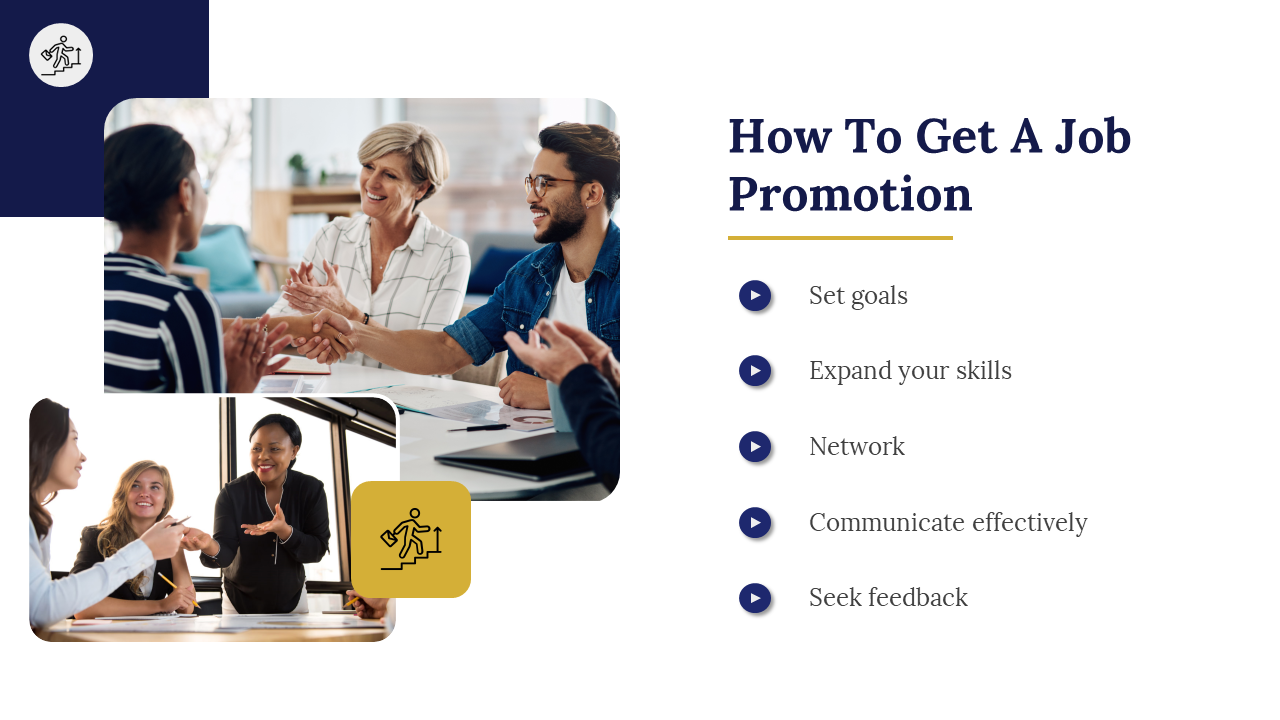 How To Get A Job Promotion

Set goals

Expand your skills

Network

Communicate effectively

Seek feedback